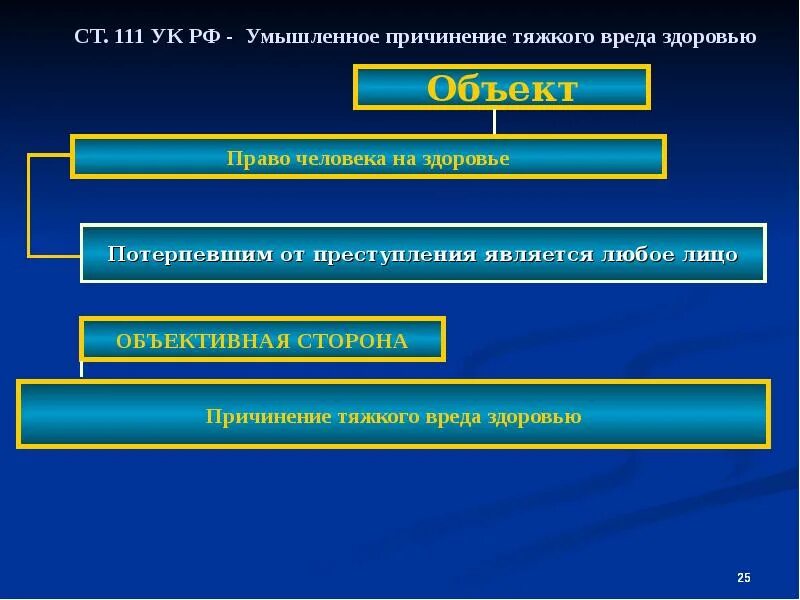 СТ. 111 УК РФ - Умышленное причинение тяжкого вреда здоровью

Объект

Право человека на здоровье

Потерпевшим от преступления является любое лицо

ОБЪЕКТИВНАЯ СТОРОНА

Причинение тяжкого вреда здоровью

25